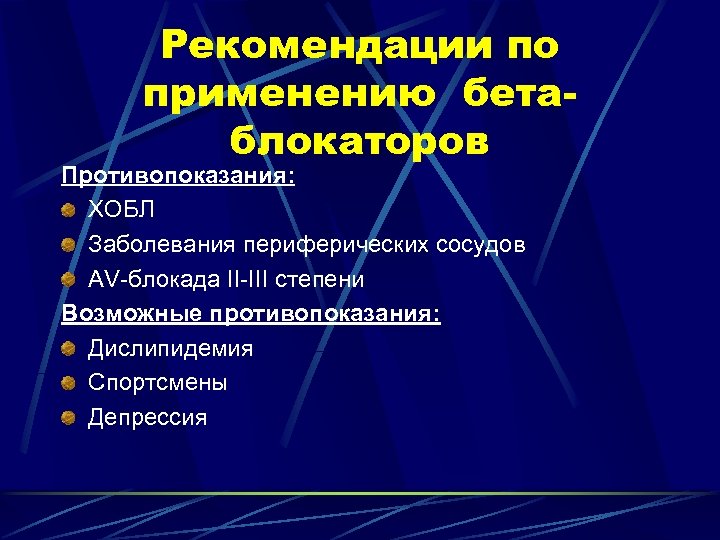 Рекомендации по применению бета-блокаторов

Противопоказания:

ХОБЛ

Заболевания периферических сосудов

AV-блокада II-III степени

Возможные противопоказания:

Дислипидемия

Спортсмены

Депрессия